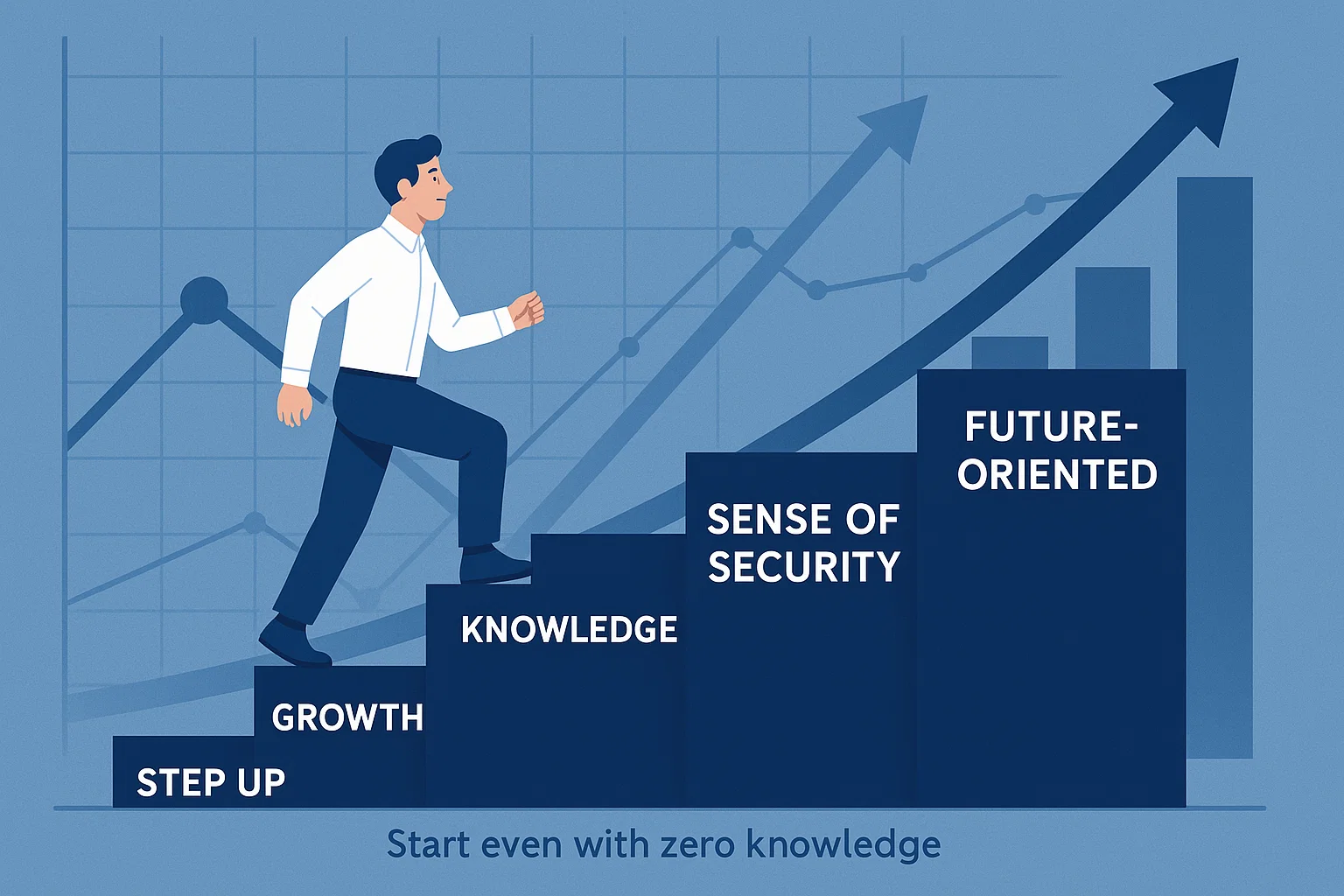 STEP UP

GROWTH

KNOWLEDGE

SENSE OF SECURITY

FUTURE-ORIENTED

Start even with zero knowledge